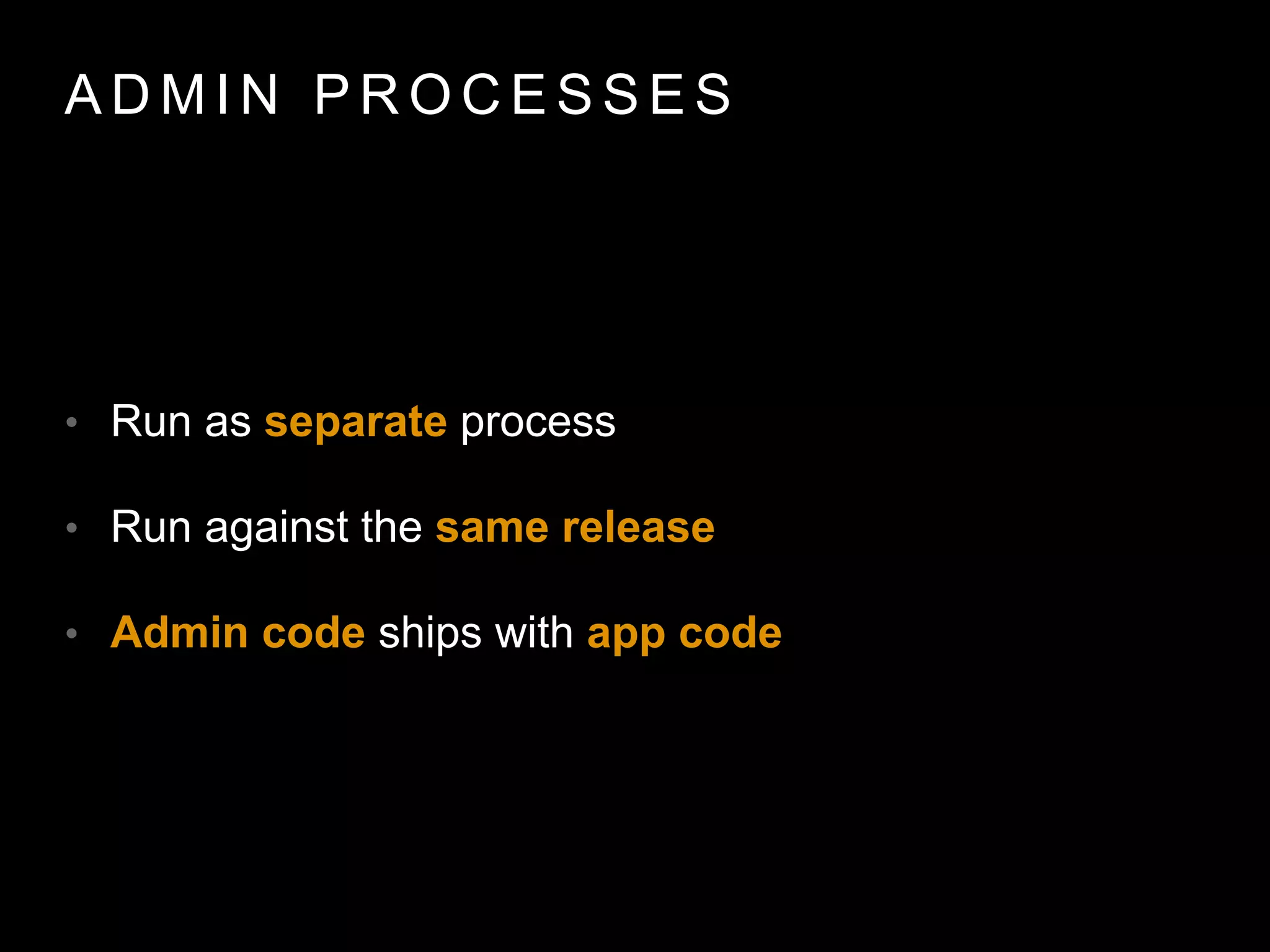 ADMIN PROCESSES

• Run as separate process

• Run against the same release

• Admin code ships with app code